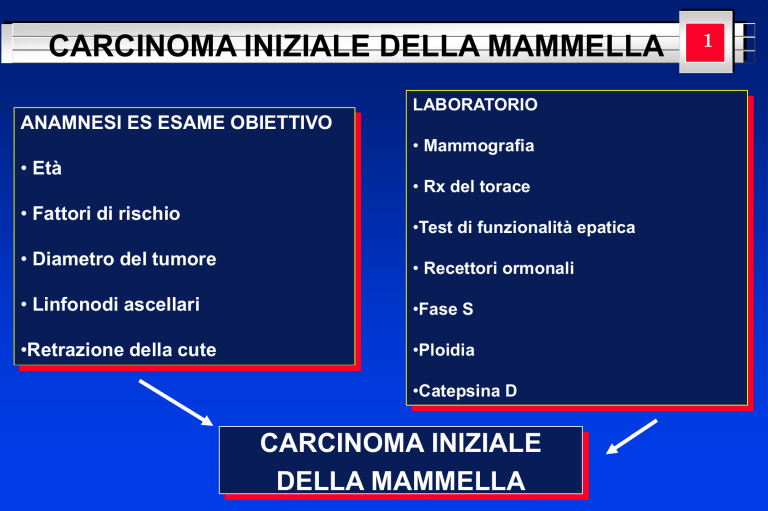 CARCINOMA INIZIALE DELLA MAMMELLA

1

ANAMNESI ES ESAME OBIETTIVO

• Età

• Fattori di rischio

• Diametro del tumore

• Linfonodi ascellari

•Retrazione della cute

LABORATORIO

• Mammografia

• Rx del torace

•Test di funzionalità epatica

• Recettori ormonali

•Fase S

•Ploidia

•Catepsina D

CARCINOMA INIZIALE DELLA MAMMELLA